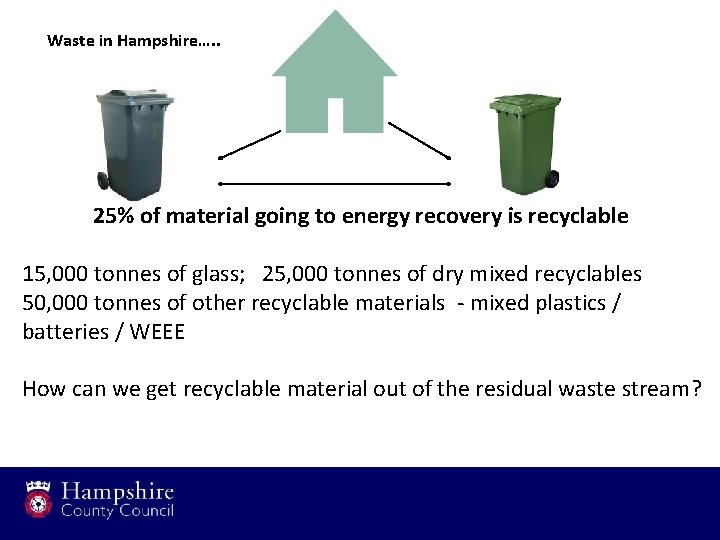 Waste in Hampshire…..

25% of material going to energy recovery is recyclable

15,000 tonnes of glass; 25,000 tonnes of dry mixed recyclables
50,000 tonnes of other recyclable materials - mixed plastics / batteries / WEEE

How can we get recyclable material out of the residual waste stream?

Hampshire
County Council